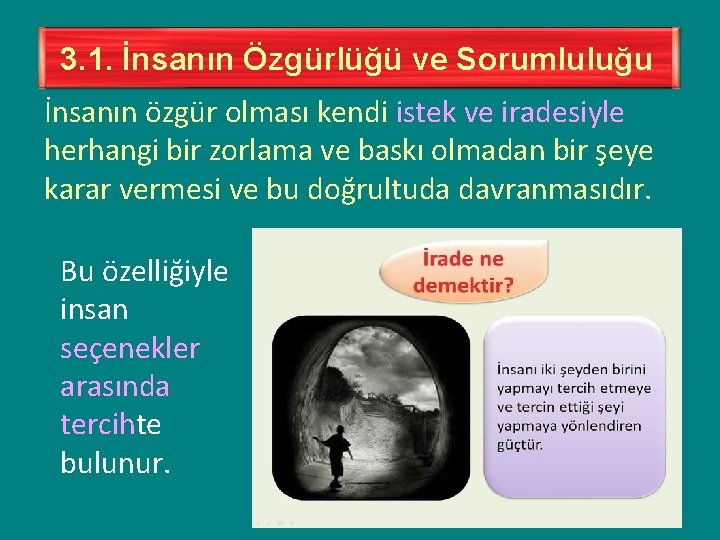 3.1. İnsanın Özgürlüğü ve Sorumluluğu

İnsanın özgür olması kendi istek ve iradesiyle herhangi bir zorlama ve baskı olmadan bir şeye karar vermesi ve bu doğrultuda davranmasıdır.

Bu özelliğiyle insan seçenekler arasında tercihte bulunur.

İrade ne demektir?

İnsanı iki şeyden birini yapmayı tercih etmeye ve tercin ettiği şeyi yapmaya yönlendiren güçtür.